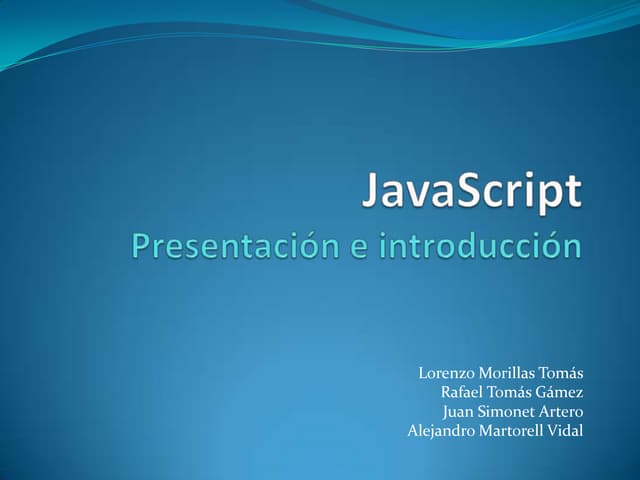 JavaScript
Presentación e introducción

Lorenzo Morillas Tomás
Rafael Tomás Gámez
Juan Simonet Artero
Alejandro Martorell Vidal